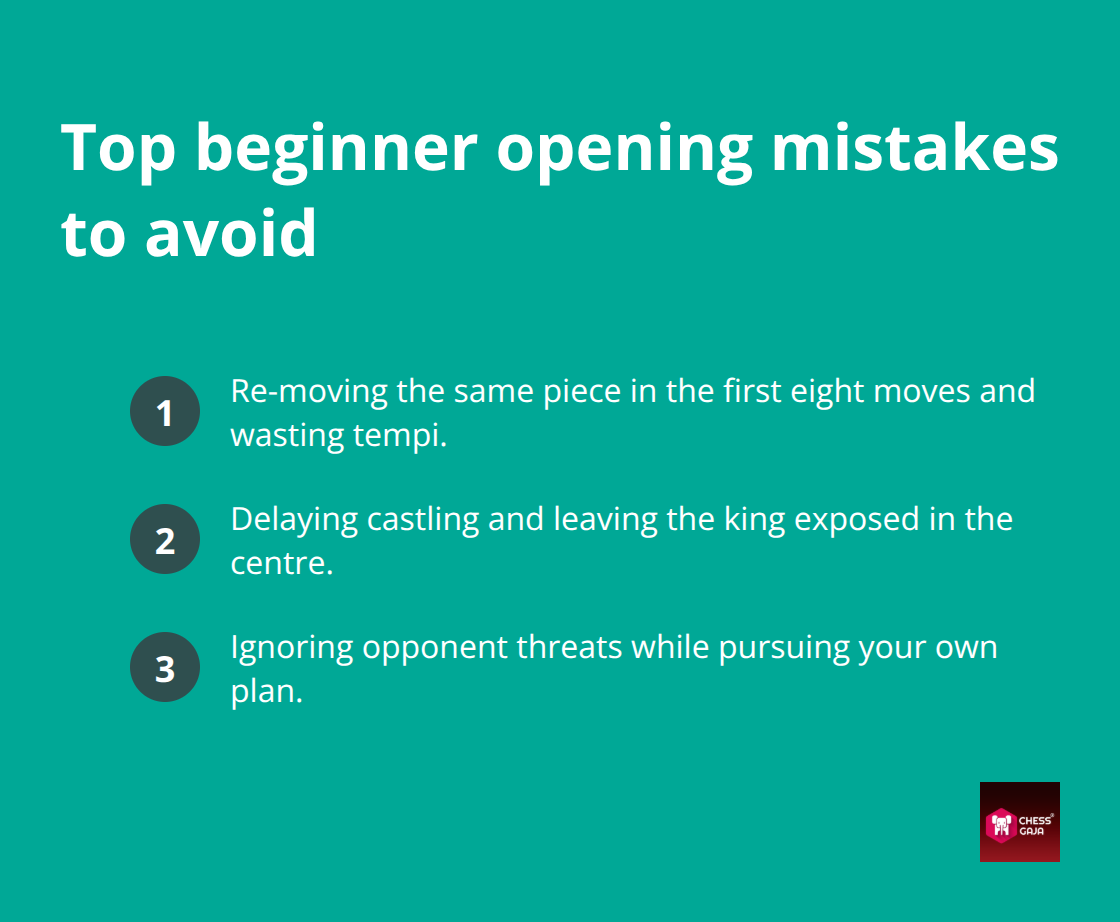 Top beginner opening mistakes to avoid

1 Re-moving the same piece in the first eight moves and wasting tempi.

2 Delaying castling and leaving the king exposed in the centre.

3 Ignoring opponent threats while pursuing your own plan.

CHESS GAJA